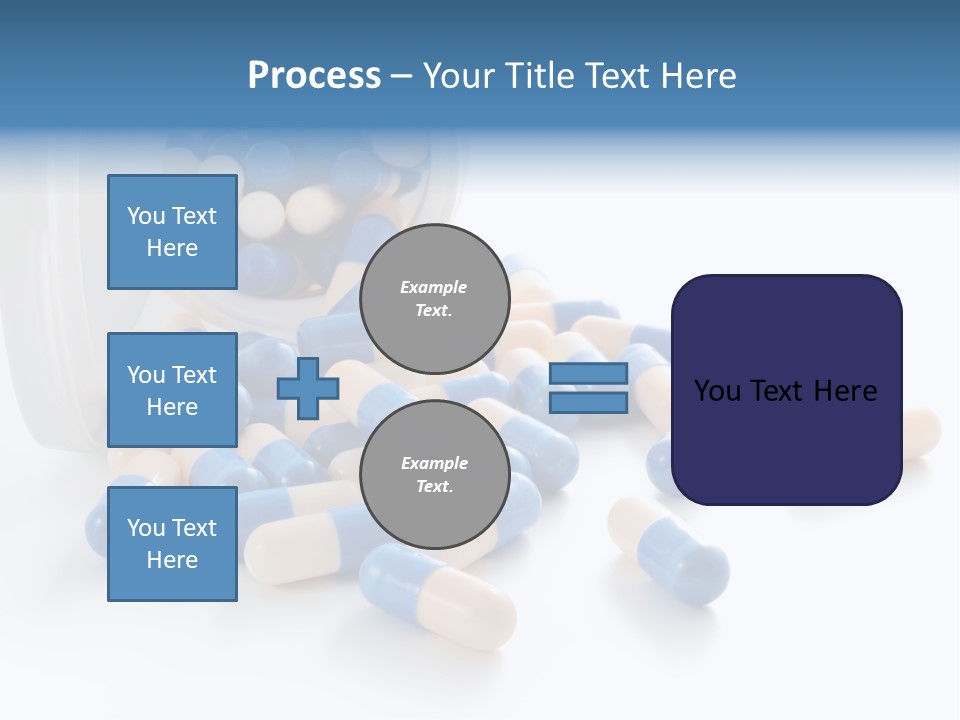 Process – Your Title Text Here

You Text Here

You Text Here

You Text Here

Example Text.

Example Text.

You Text Here